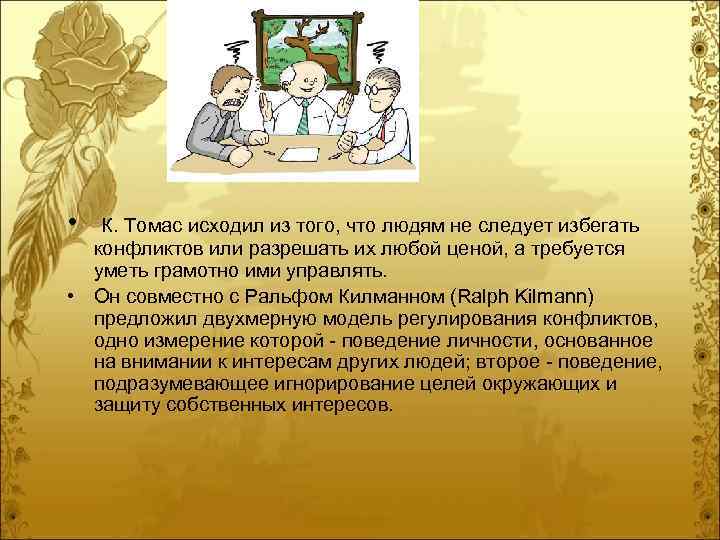 • К. Томас исходил из того, что людям не следует избегать конфликтов или разрешать их любой ценой, а требуется уметь грамотно ими управлять.

• Он совместно с Ральфом Килманном (Ralph Kilmann) предложил двухмерную модель регулирования конфликтов, одно измерение которой - поведение личности, основанное на внимании к интересам других людей; второе - поведение, подразумевающее игнорирование целей окружающих и защиту собственных интересов.